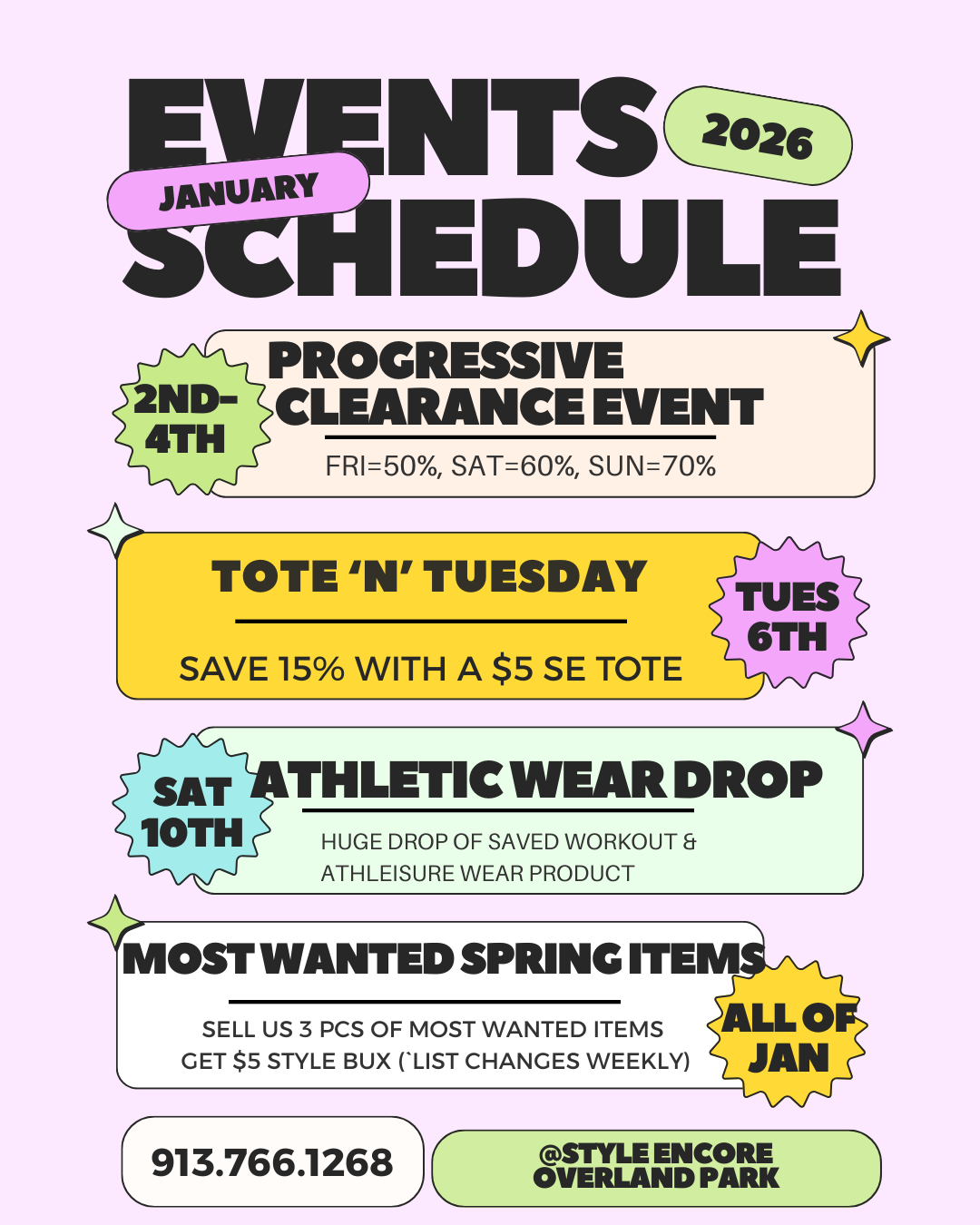 EVENTS 2026
JANUARY
SCHEDULE

2ND-4TH
PROGRESSIVE CLEARANCE EVENT
FRI=50%, SAT=60%, SUN=70%

TOTE 'N' TUESDAY
SAVE 15% WITH A $5 SE TOTE
TUES 6TH

SAT 10TH
ATHLETIC WEAR DROP
HUGE DROP OF SAVED WORKOUT & ATHLEISURE WEAR PRODUCT

MOST WANTED SPRING ITEMS
SELL US 3 PCS OF MOST WANTED ITEMS GET $5 STYLE BUX (`LIST CHANGES WEEKLY)
ALL OF JAN

913.766.1268
@STYLE ENCORE OVERLAND PARK